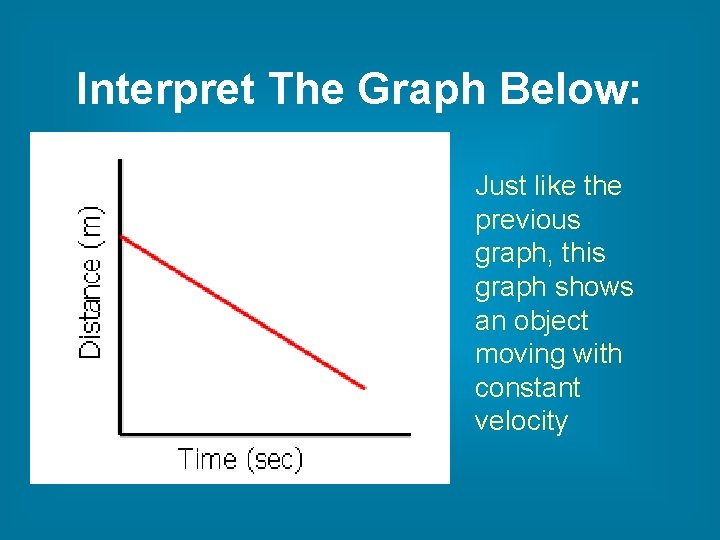 Interpret The Graph Below:

Distance (m)

Time (sec)

Just like the previous graph, this graph shows an object moving with constant velocity